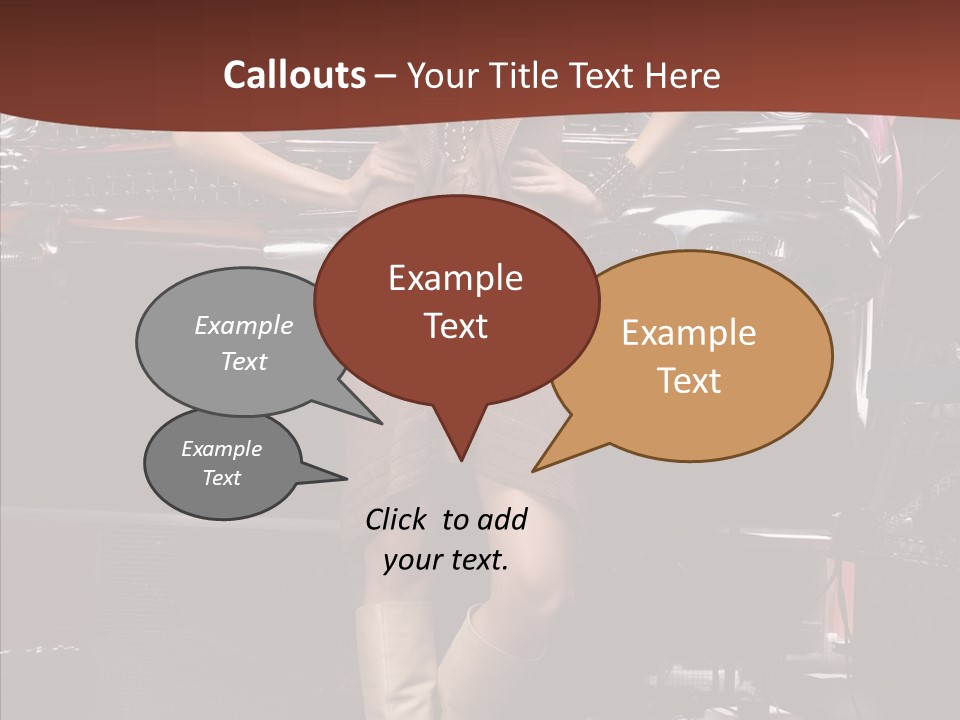 Callouts – Your Title Text Here

Example Text

Example Text

Example Text

Example Text

Click to add your text.